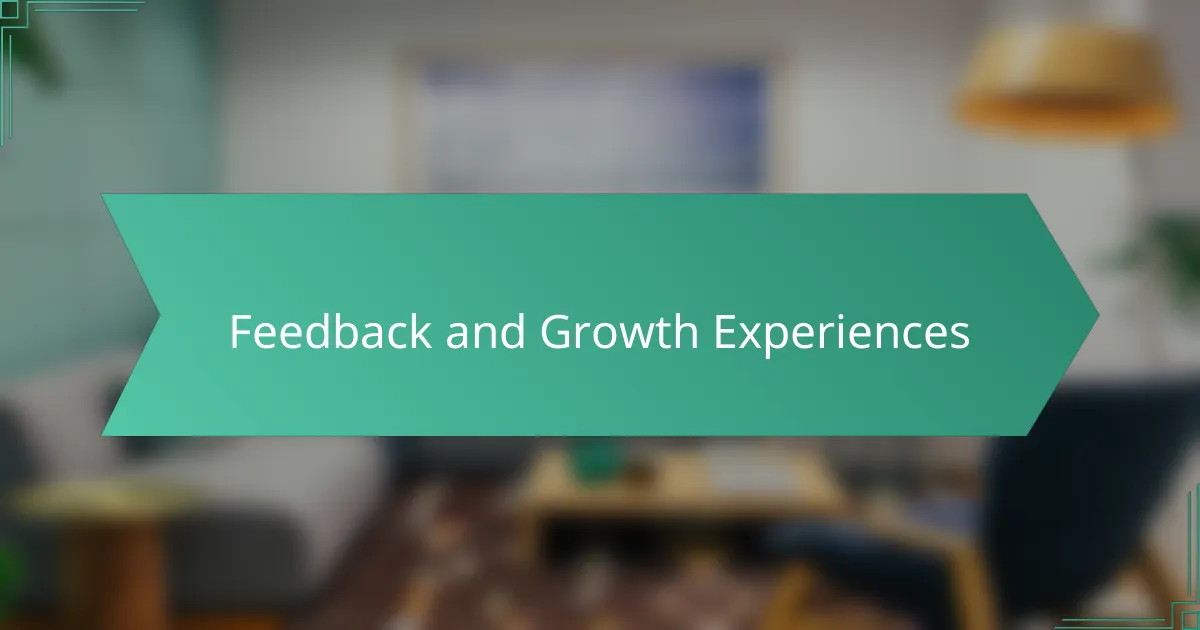 Feedback and Growth Experiences